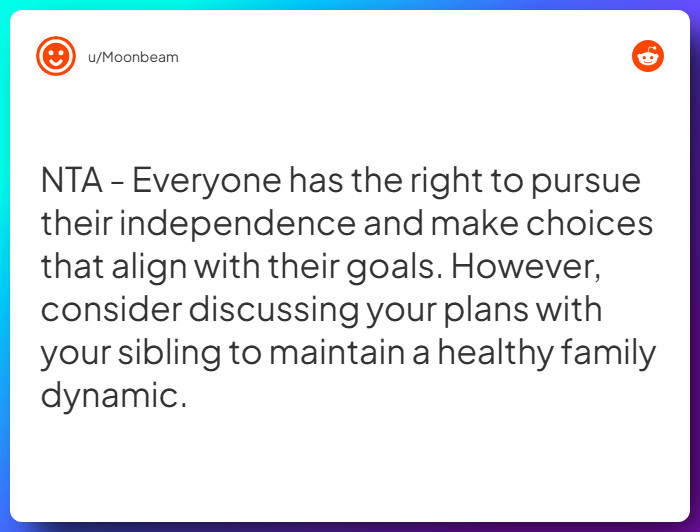 u/Moonbeam

NTA - Everyone has the right to pursue their independence and make choices that align with their goals. However, consider discussing your plans with your sibling to maintain a healthy family dynamic.